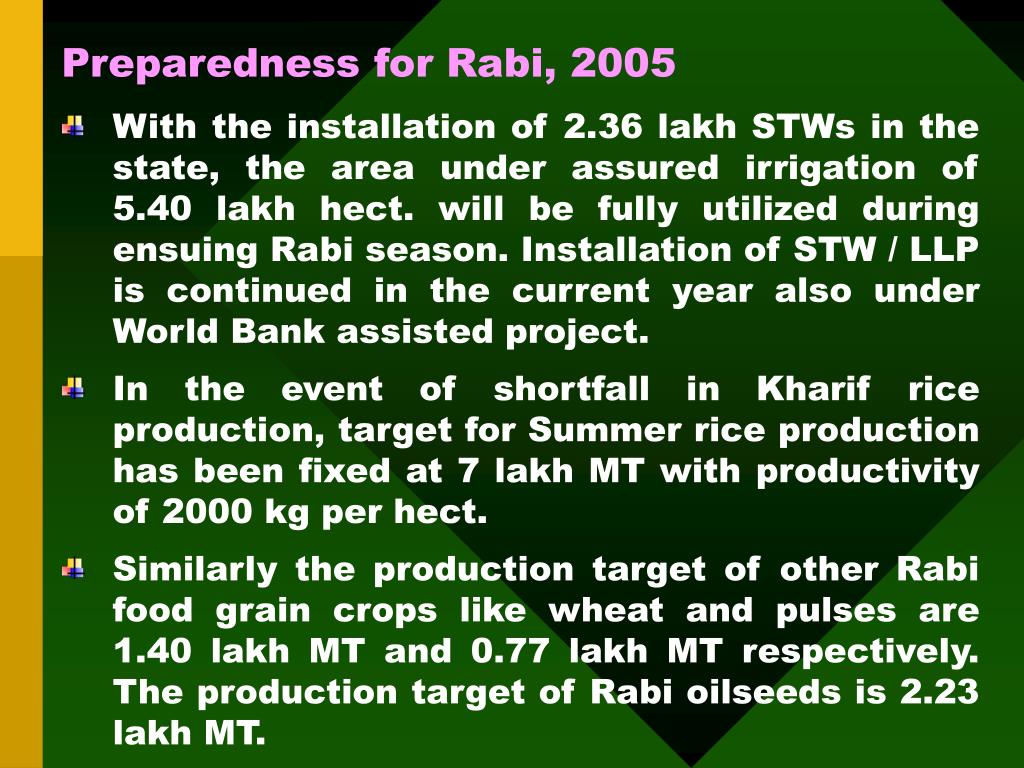 Preparedness for Rabi, 2005

With the installation of 2.36 lakh STWs in the state, the area under assured irrigation of 5.40 lakh hect. will be fully utilized during ensuing Rabi season. Installation of STW / LLP is continued in the current year also under World Bank assisted project.

In the event of shortfall in Kharif rice production, target for Summer rice production has been fixed at 7 lakh MT with productivity of 2000 kg per hect.

Similarly the production target of other Rabi food grain crops like wheat and pulses are 1.40 lakh MT and 0.77 lakh MT respectively. The production target of Rabi oilseeds is 2.23 lakh MT.